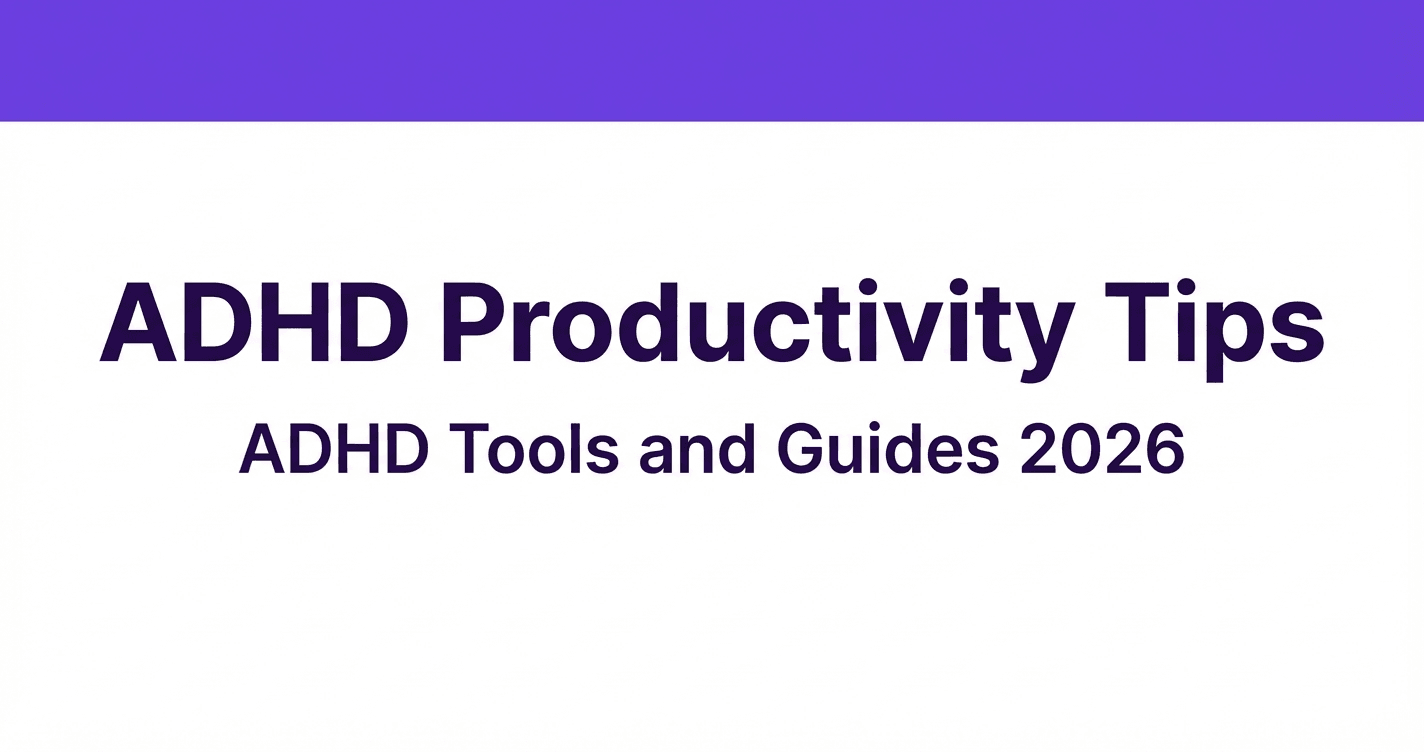 ADHD Productivity Tips

ADHD Tools and Guides 2026